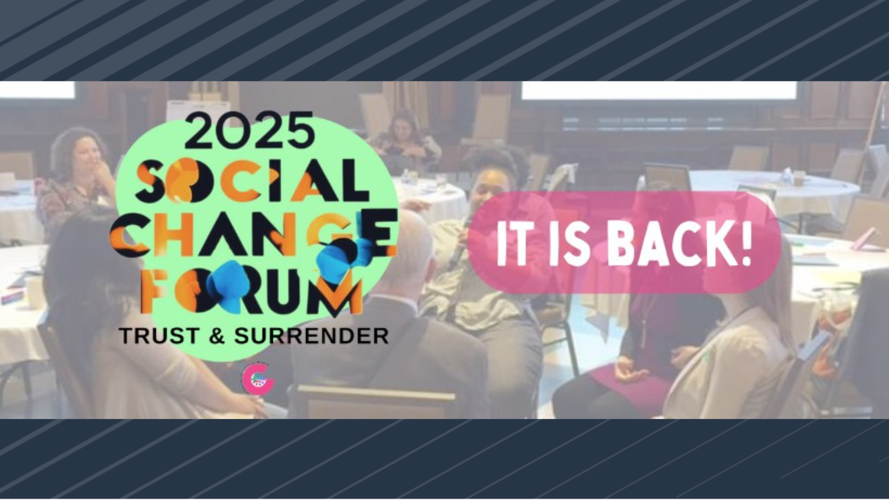 2025
SOCIAL
CHANGE
FORUM
TRUST & SURRENDER

IT IS BACK!